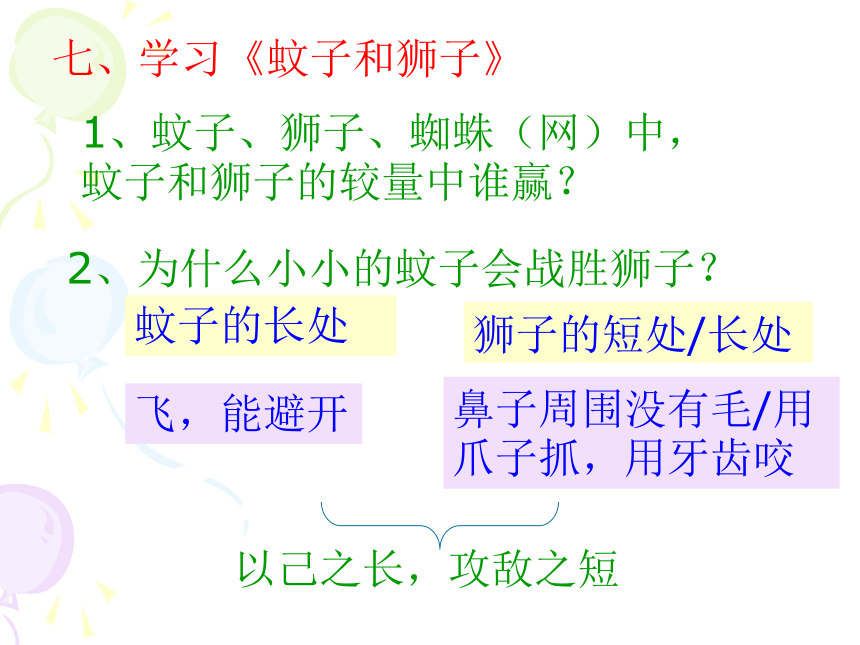 七、学习《蚊子和狮子》

1、蚊子、狮子、蜘蛛（网）中，蚊子和狮子的较量中谁赢？

2、为什么小小的蚊子会战胜狮子？

蚊子的长处

狮子的短处/长处

飞，能避开

鼻子周围没有毛/用爪子抓，用牙齿咬

以己之长，攻敌之短